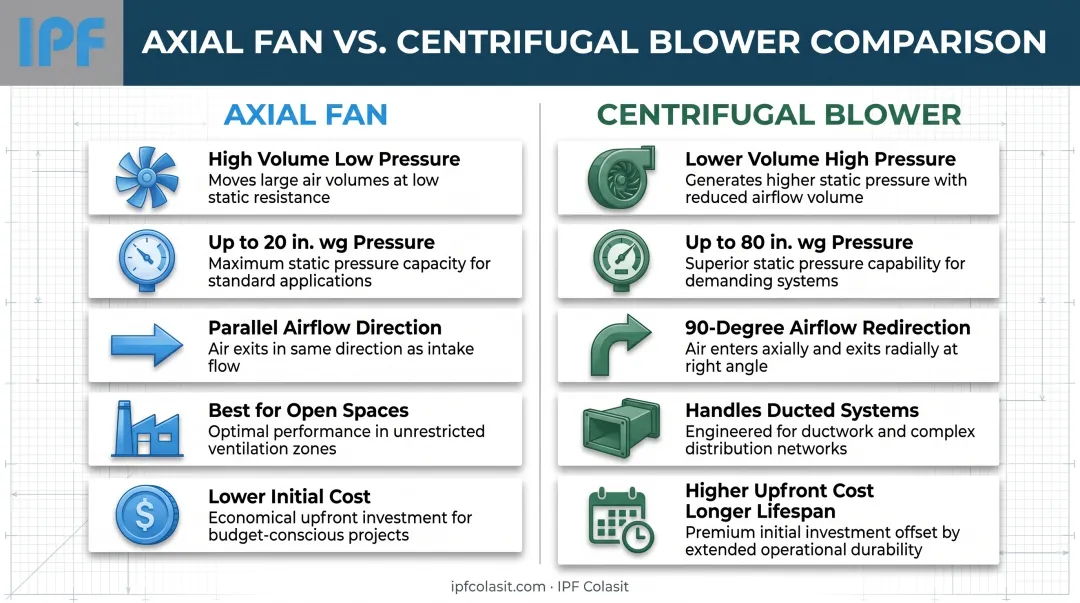 IPF

AXIAL FAN VS. CENTRIFUGAL BLOWER COMPARISON

AXIAL FAN

High Volume Low Pressure
Moves large air volumes at low static resistance

Up to 20 in. wg Pressure
Maximum static pressure capacity for standard applications

Parallel Airflow Direction
Air exits in same direction as intake flow

Best for Open Spaces
Optimal performance in unrestricted ventilation zones

Lower Initial Cost
Economical upfront investment for budget-conscious projects

CENTRIFUGAL BLOWER

Lower Volume High Pressure
Generates higher static pressure with reduced airflow volume

Up to 80 in. wg Pressure
Superior static pressure capability for demanding systems

90-Degree Airflow Redirection
Air enters axially and exits radially at right angle

Handles Ducted Systems
Engineered for ductwork and complex distribution networks

Higher Upfront Cost
Longer Lifespan
Premium initial investment offset by extended operational durability

ipfcolasit.com · IPF Colasit